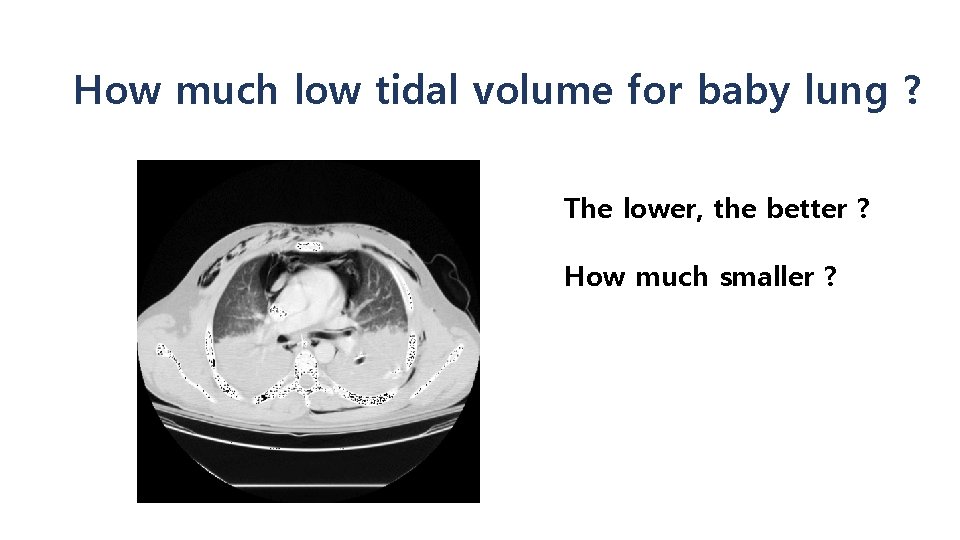 How much low tidal volume for baby lung ?

The lower, the better ?

How much smaller ?